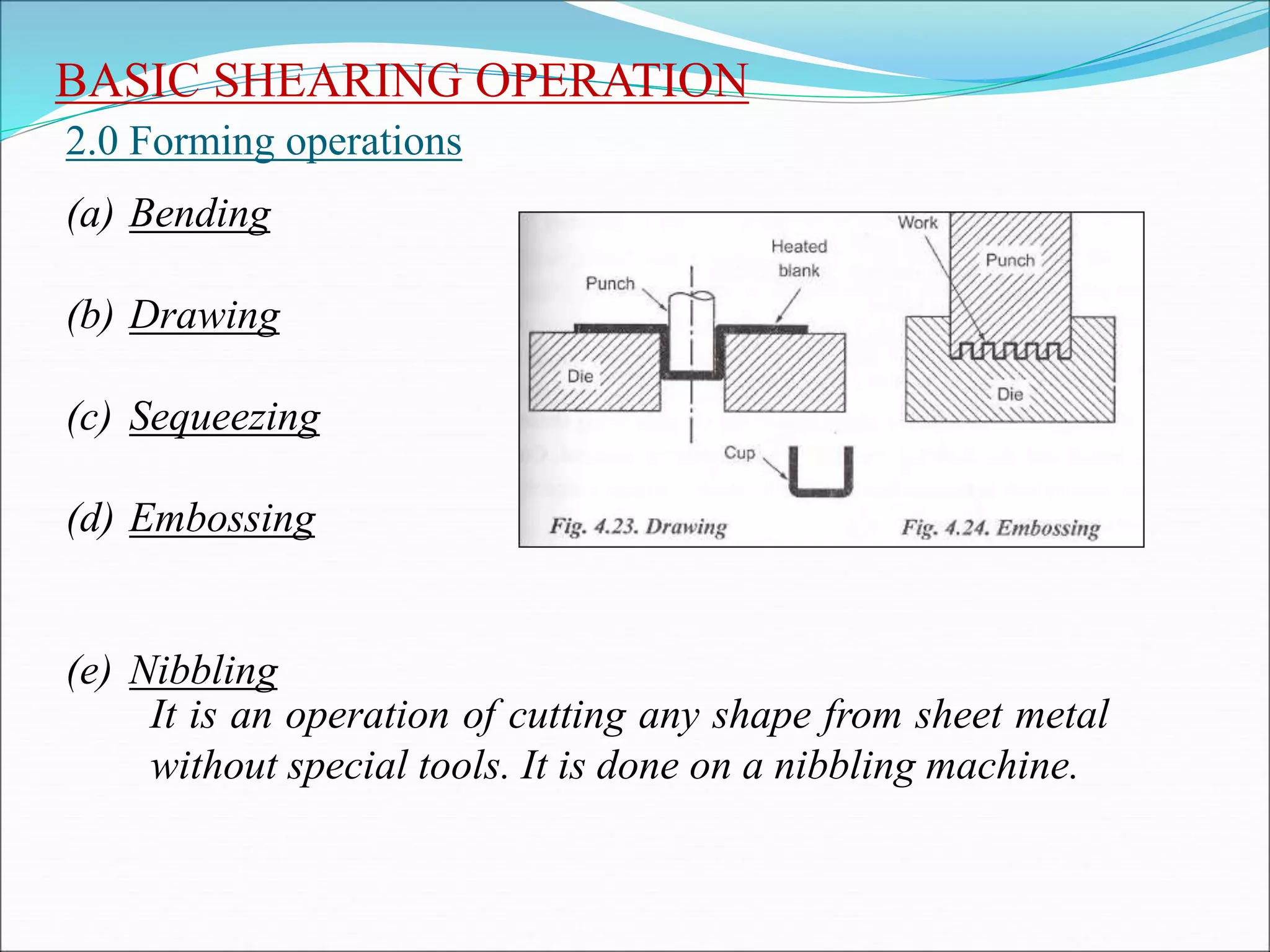 BASIC SHEARING OPERATION

2.0 Forming operations

(a) Bending

(b) Drawing

(c) Sequeezing

(d) Embossing

Punch

Heated blank

Die

Cup

Fig. 4.23. Drawing

Work

Punch

Die

Fig. 4.24. Embossing

(e) Nibbling

It is an operation of cutting any shape from sheet metal without special tools. It is done on a nibbling machine.